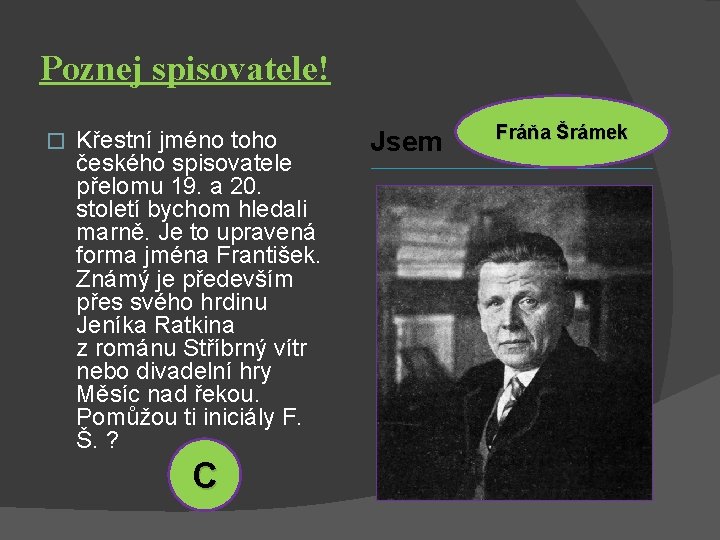 Poznej spisovatele!

Křestní jméno toho českého spisovatele přelomu 19. a 20. století bychom hledali marně. Je to upravená forma jména František. Známý je především přes svého hrdinu Jeníka Ratkina z románu Stříbrný vítr nebo divadelní hry Měsíc nad řekou. Pomůžou ti iniciály F. Š. ?

C

Jsem

Fráňa Šrámek